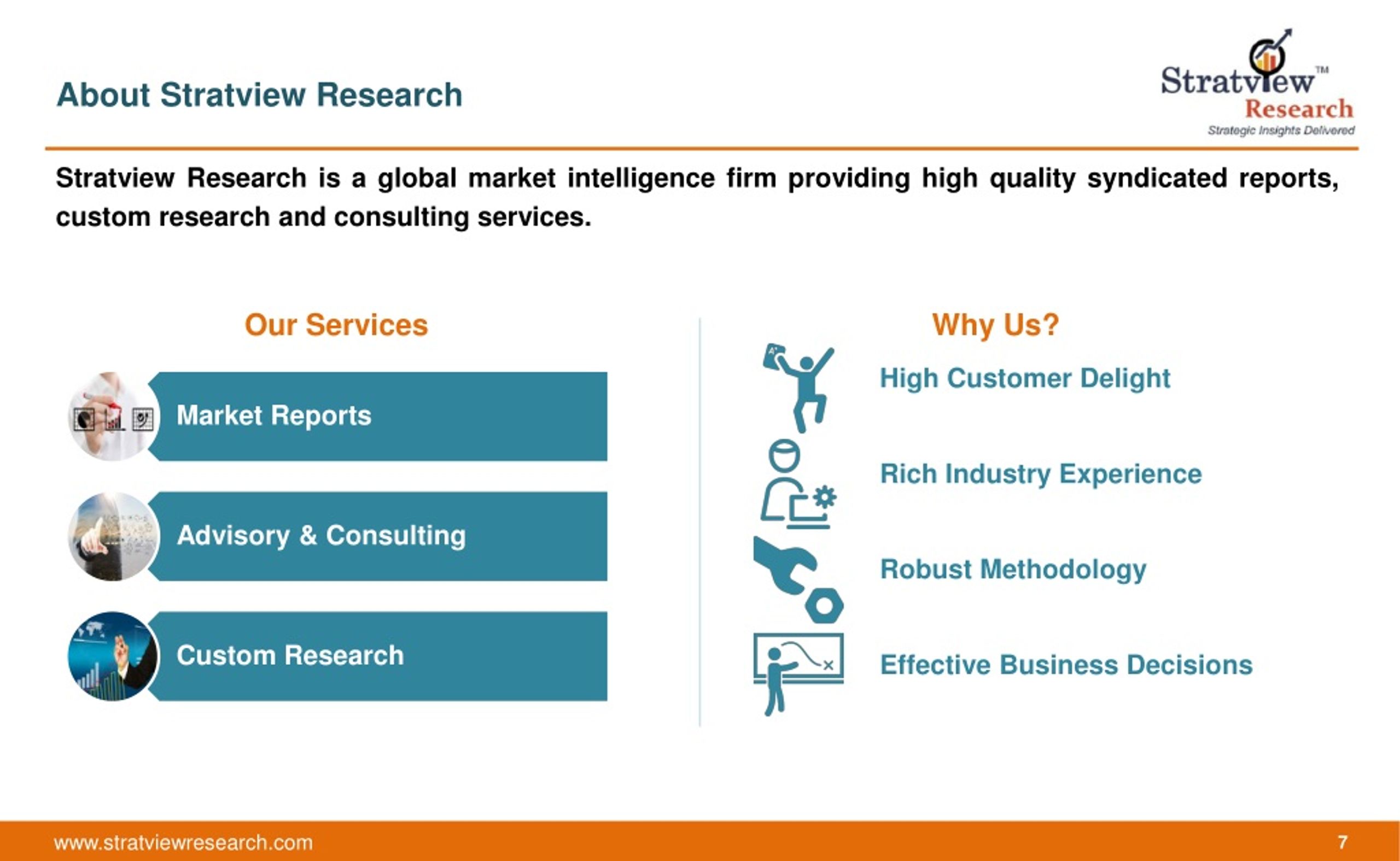 About Stratview Research

Stratview™ Research
Strategic Insights Delivered

Stratview Research is a global market intelligence firm providing high quality syndicated reports, custom research and consulting services.

Our Services

Market Reports

Advisory & Consulting

Custom Research

Why Us?

High Customer Delight

Rich Industry Experience

Robust Methodology

Effective Business Decisions

www.stratviewresearch.com

7